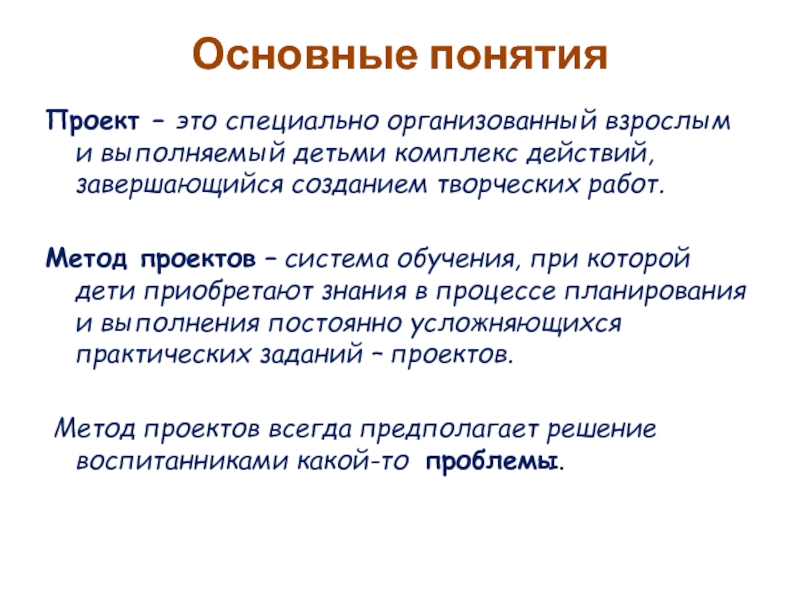 Основные понятия

Проект – это специально организованный взрослым и выполняемый детьми комплекс действий, завершающийся созданием творческих работ.

Метод проектов – система обучения, при которой дети приобретают знания в процессе планирования и выполнения постоянно усложняющихся практических заданий – проектов.

Метод проектов всегда предполагает решение воспитанниками какой-то проблемы.